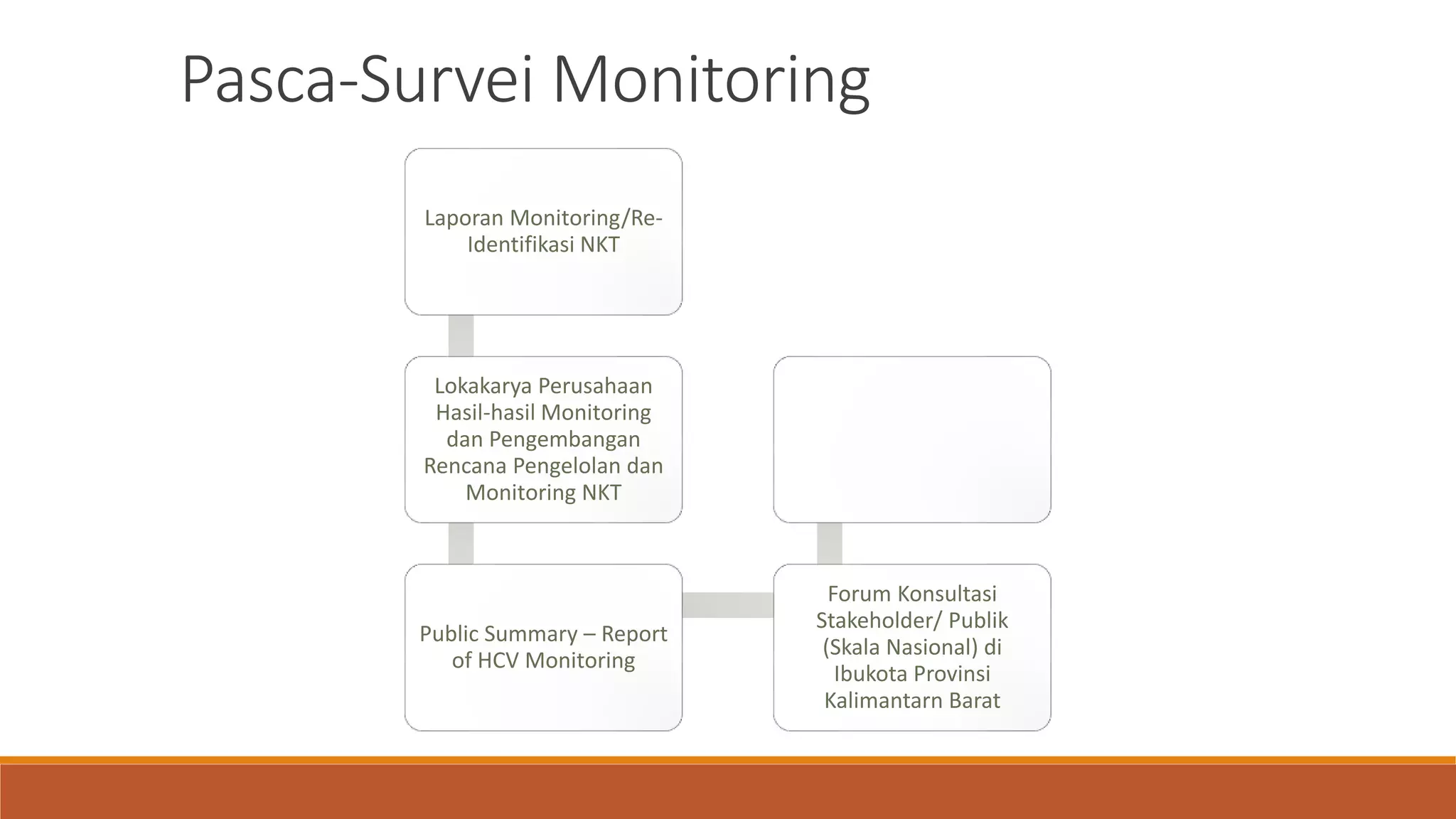 Pasca-Survei Monitoring

Laporan Monitoring/Re-Identifikasi NKT

Lokakarya Perusahaan Hasil-hasil Monitoring dan Pengembangan Rencana Pengelolan dan Monitoring NKT

Public Summary – Report of HCV Monitoring

Forum Konsultasi Stakeholder/ Publik (Skala Nasional) di Ibukota Provinsi Kalimantarn Barat